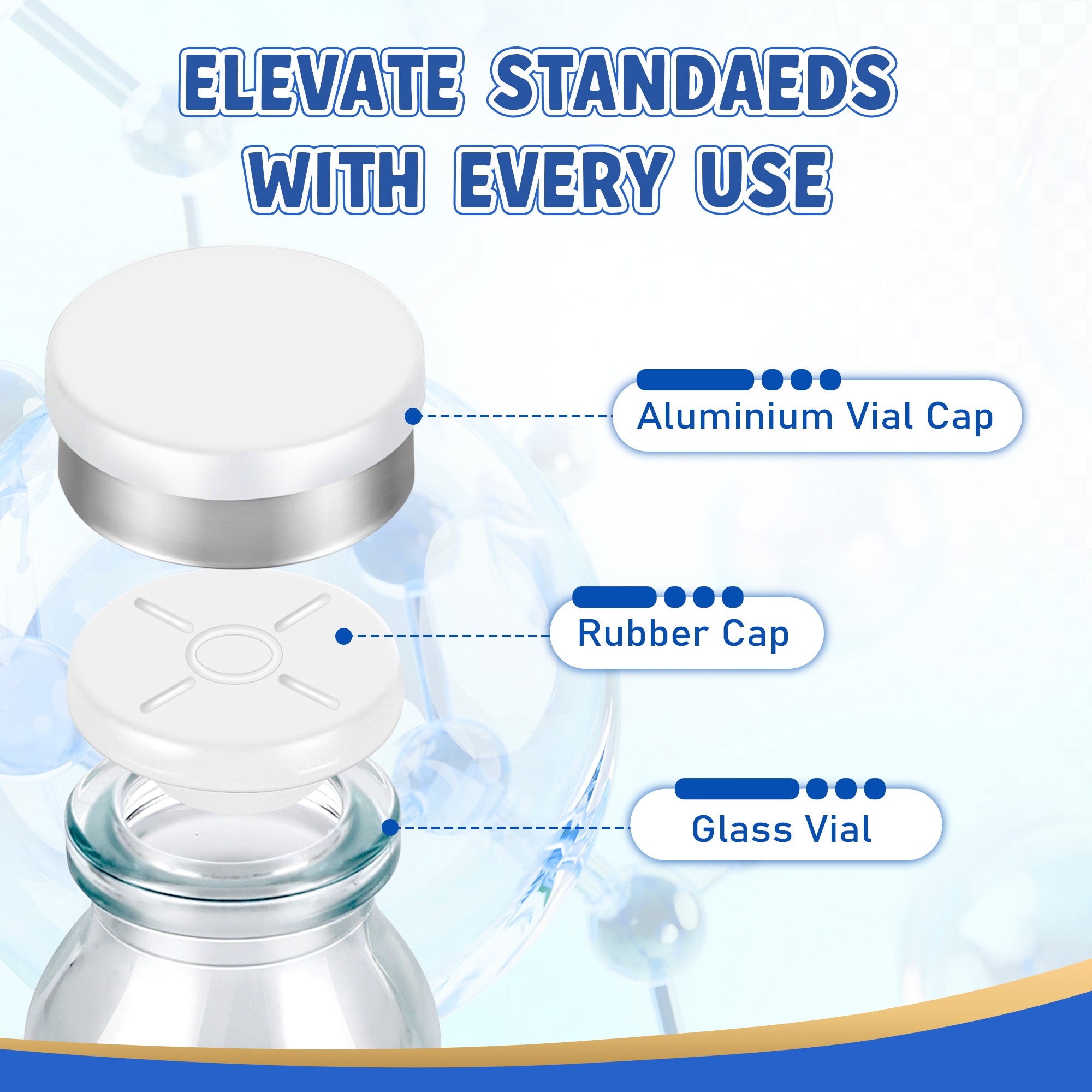 ELEVATE STANDAEDS WITH EVERY USE

Aluminium Vial Cap

Rubber Cap

Glass Vial